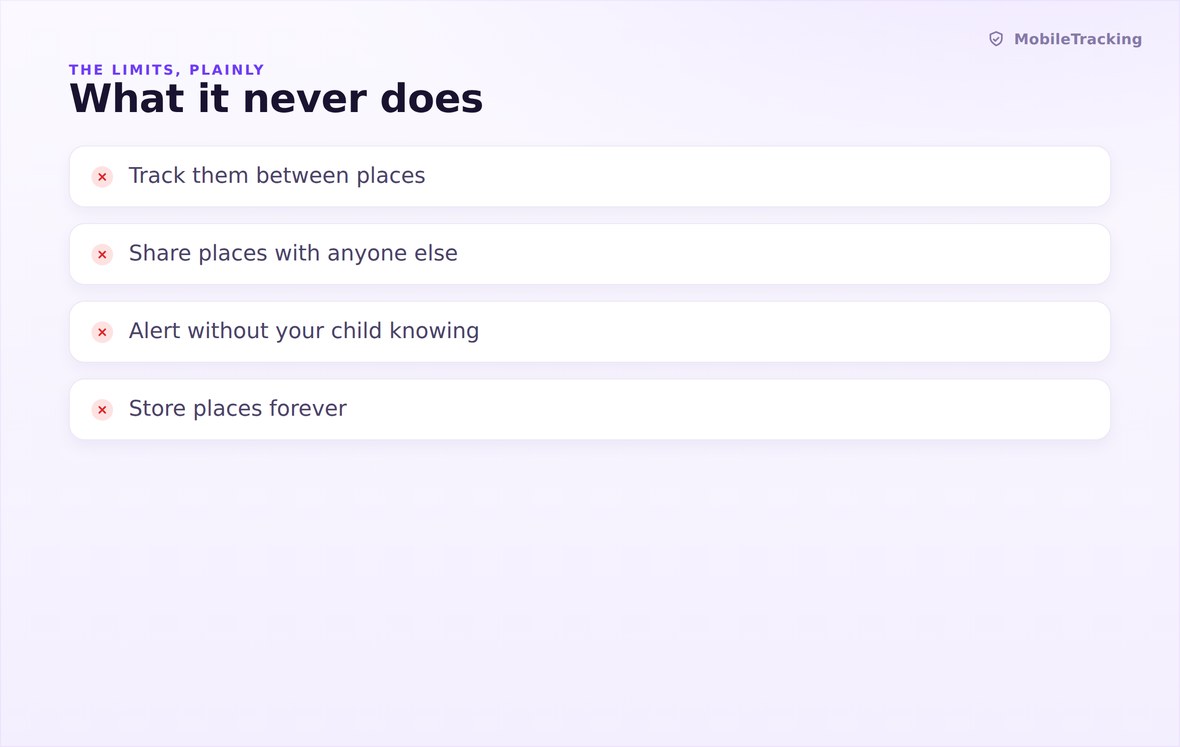 MobileTracking

THE LIMITS, PLAINLY

What it never does

× Track them between places

× Share places with anyone else

× Alert without your child knowing

× Store places forever